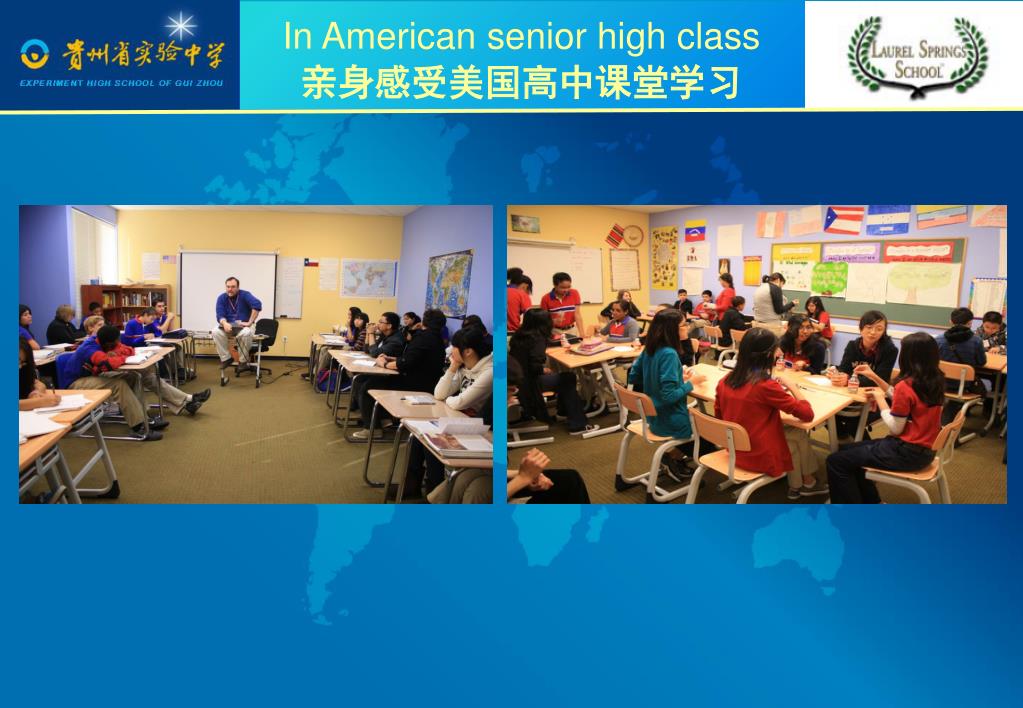 贵州省实验中学
EXPERIMENT HIGH SCHOOL OF GUI ZHOU

In American senior high class
亲身感受美国高中课堂学习

LAUREL SPRINGS SCHOOL